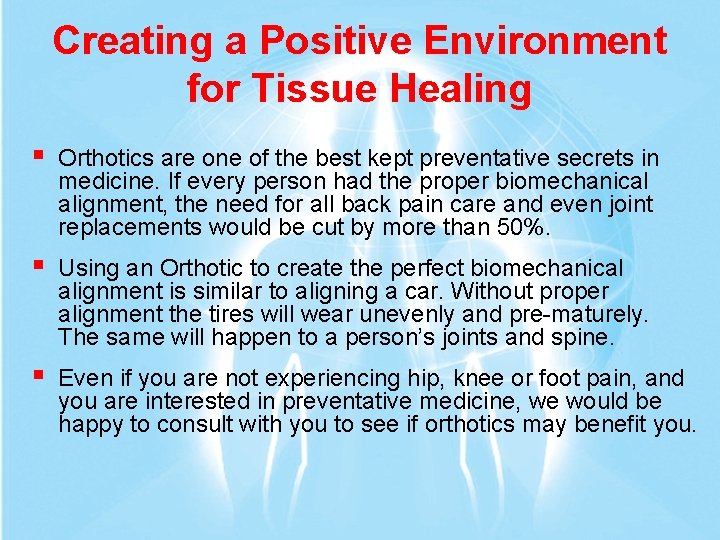 Creating a Positive Environment for Tissue Healing

▪ Orthotics are one of the best kept preventative secrets in medicine. If every person had the proper biomechanical alignment, the need for all back pain care and even joint replacements would be cut by more than 50%.

▪ Using an Orthotic to create the perfect biomechanical alignment is similar to aligning a car. Without proper alignment the tires will wear unevenly and pre-maturely. The same will happen to a person's joints and spine.

▪ Even if you are not experiencing hip, knee or foot pain, and you are interested in preventative medicine, we would be happy to consult with you to see if orthotics may benefit you.